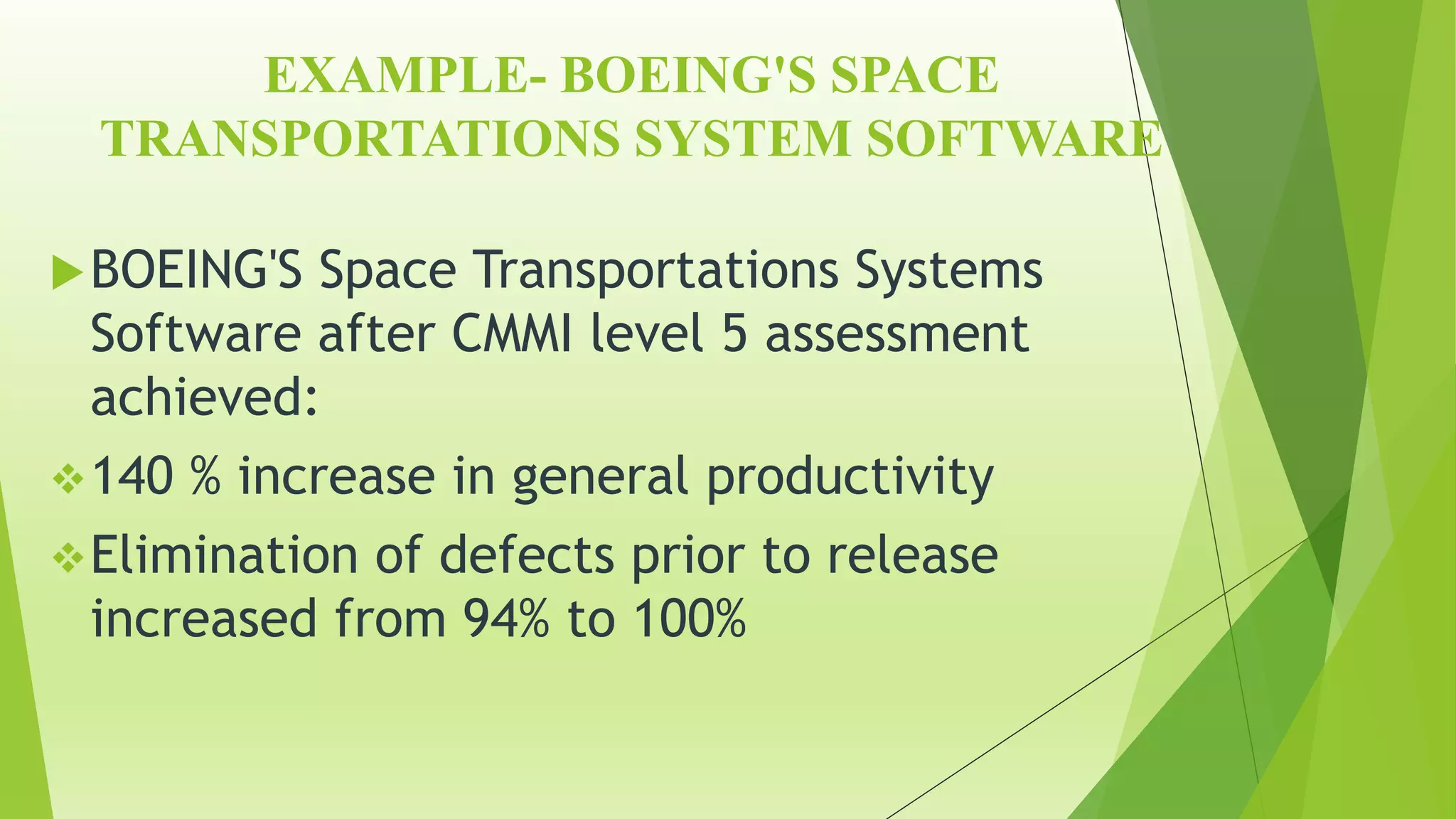 EXAMPLE- BOEING'S SPACE TRANSPORTATIONS SYSTEM SOFTWARE

BOEING'S Space Transportations Systems Software after CMMI level 5 assessment achieved:

140 % increase in general productivity

Elimination of defects prior to release increased from 94% to 100%